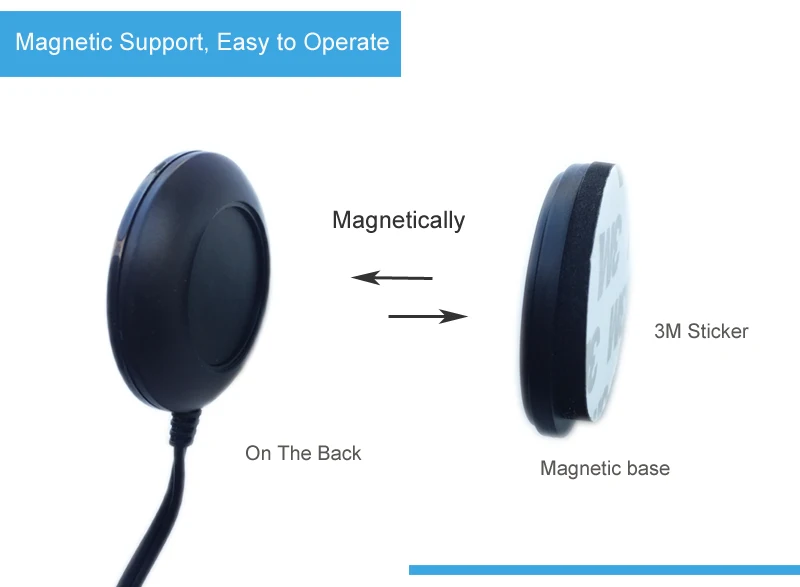 Magnetic Support, Easy to Operate

Magnetically

3M Sticker

On The Back

Magnetic base